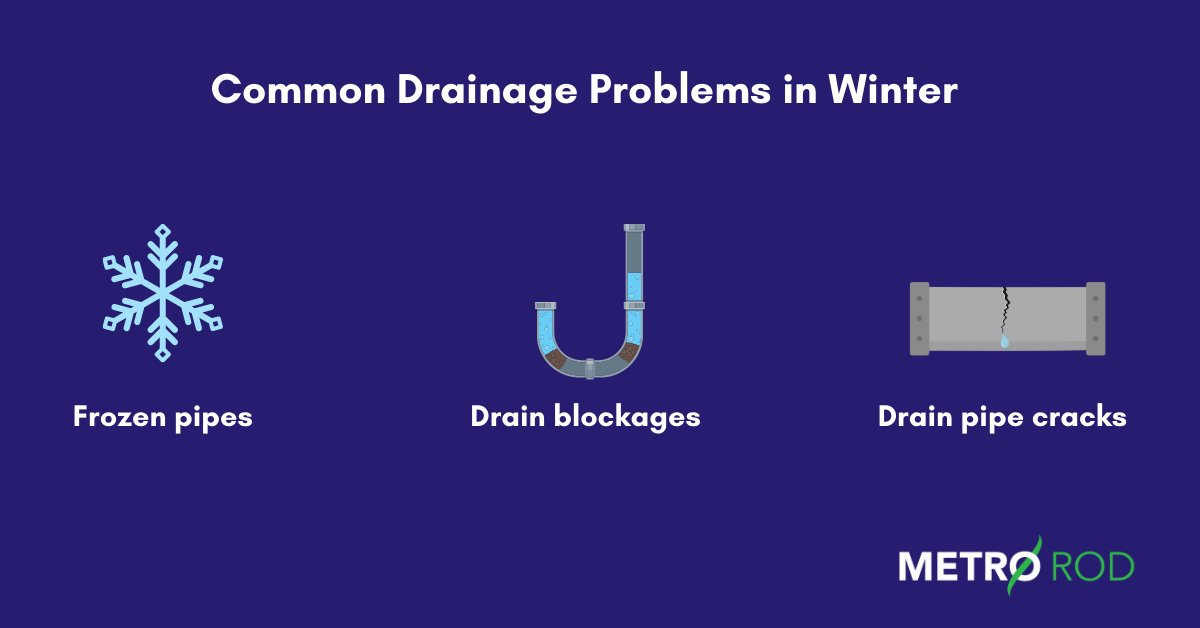 Common Drainage Problems in Winter

Frozen pipes

Drain blockages

Drain pipe cracks

METRO ROD